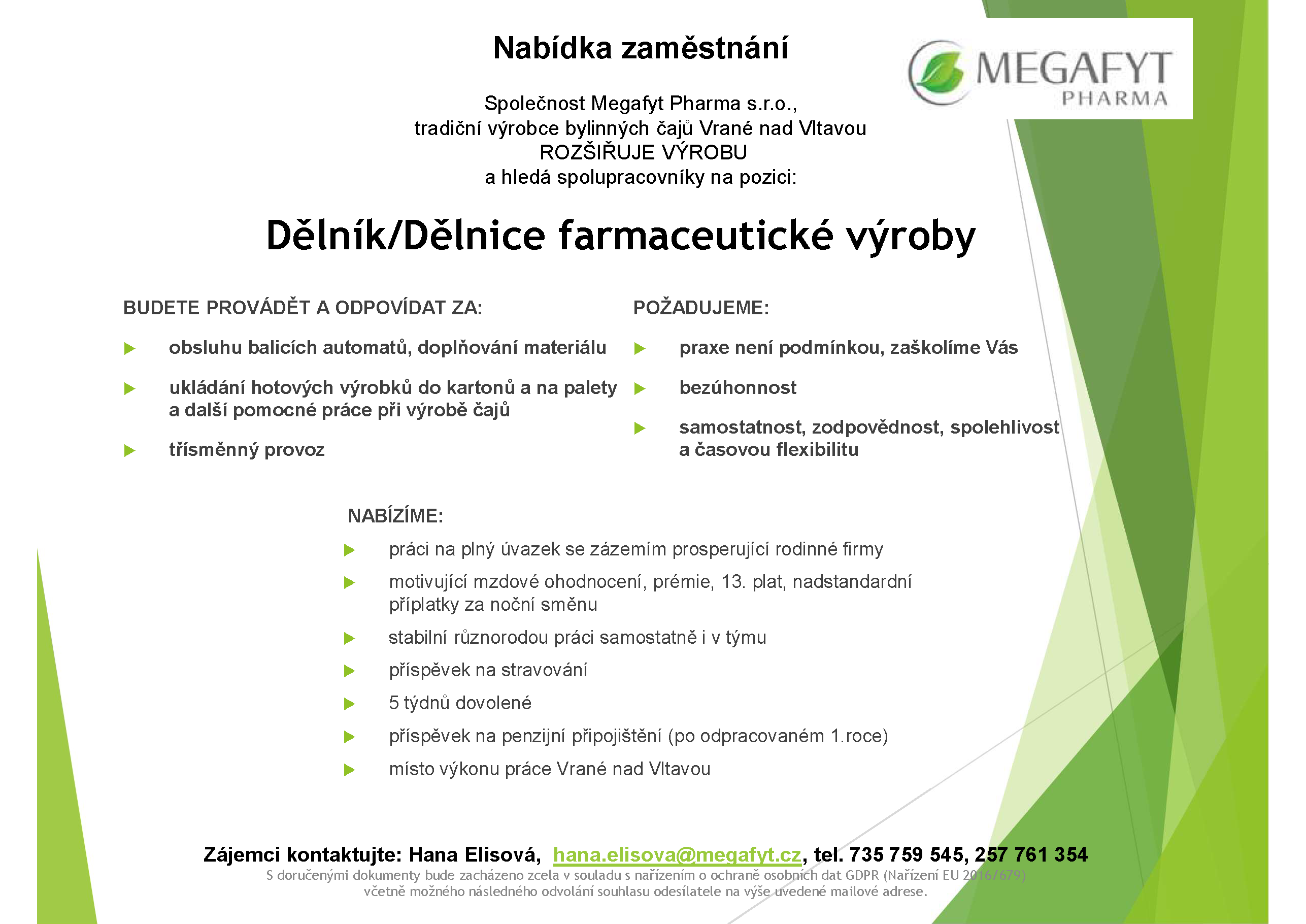 Nabídka zaměstnání

MEGAFYT
PHARMA

Společnost Megafyt Pharma s.r.o., tradiční výrobce bylinných čajů Vrané nad Vltavou ROZŠIŘUJE VÝROBU a hledá spolupracovníky na pozici:

Dělník/Dělnice farmaceutické výroby

BUDETE PROVÁDĚT A ODPOVÍDAT ZA:

obsluhu balicích automatů, doplňování materiálu

ukládání hotových výrobků do kartonů a na palety a další pomocné práce při výrobě čajů

třísměnný provoz

POŽADUJEME:

praxe není podmínkou, zaškolíme Vás

bezúhonnost

samostatnost, zodpovědnost, spolehlivost a časovou flexibilitu

NABÍZÍME:

práci na plný úvazek se zázemím prosperující rodinné firmy

motivující mzdové ohodnocení, prémie, 13. plat, nadstandardní příplatky za noční směnu

stabilní různorodou práci samostatně i v týmu

příspěvek na stravování

5 týdnů dovolené

příspěvek na penzijní připojištění (po odpracovaném 1.roce)

místo výkonu práce Vrané nad Vltavou

Zájemci kontaktujte: Hana Elisová, hana.elisova@megafyt.cz, tel. 735 759 545, 257 761 354

S doručenými dokumenty bude zacházeno zcela v souladu s nařízením o ochraně osobních dat GDPR (Nařízení EU 2016/679) včetně možného následného odvolání souhlasu odesílatele na výše uvedené mailové adrese.